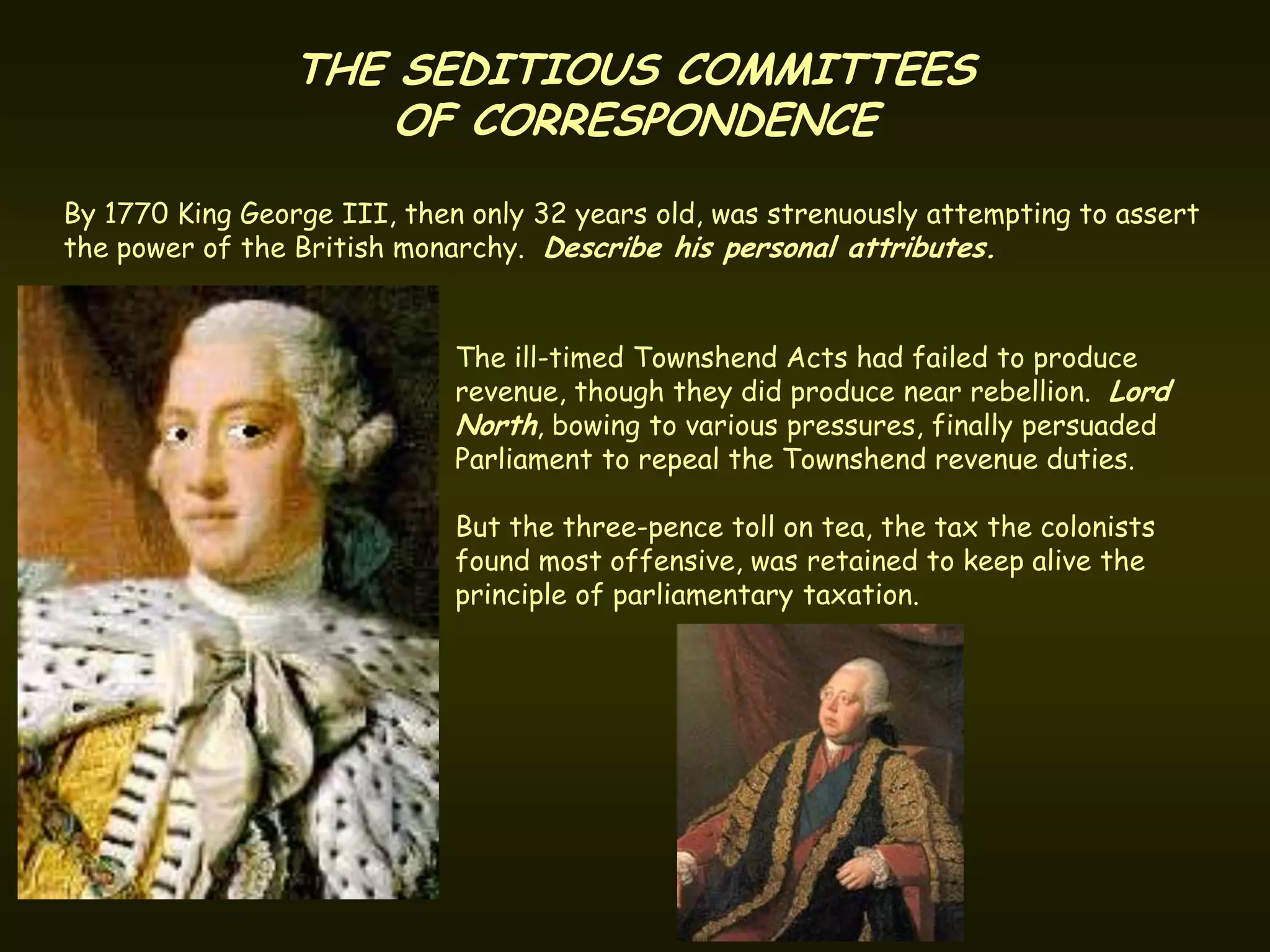 THE SEDITIOUS COMMITTEES OF CORRESPONDENCE

By 1770 King George III, then only 32 years old, was strenuously attempting to assert the power of the British monarchy. Describe his personal attributes.

The ill-timed Townshend Acts had failed to produce revenue, though they did produce near rebellion. Lord North, bowing to various pressures, finally persuaded Parliament to repeal the Townshend revenue duties.

But the three-pence toll on tea, the tax the colonists found most offensive, was retained to keep alive the principle of parliamentary taxation.